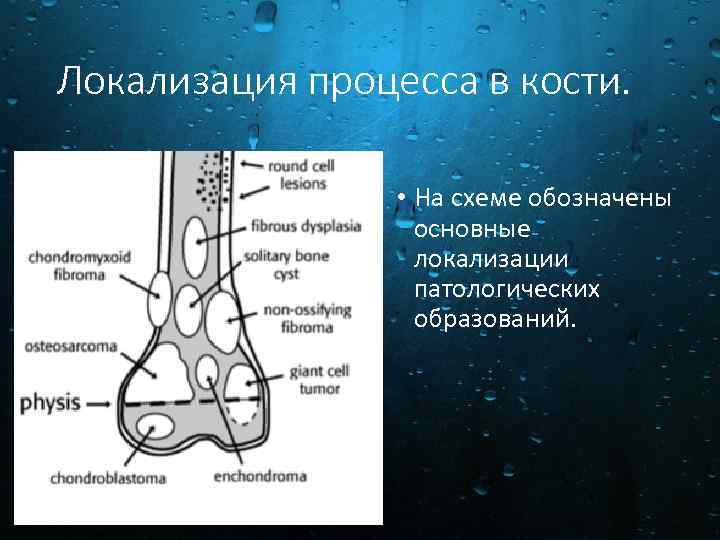 Локализация процесса в кости.

round cell lesions

fibrous dysplasia

chondromyxoid fibroma

solitary bone cyst

non-ossifying fibroma

osteosarcoma

giant cell tumor

physis

chondroblastoma

enchondroma

• На схеме обозначены основные локализации патологических образований.